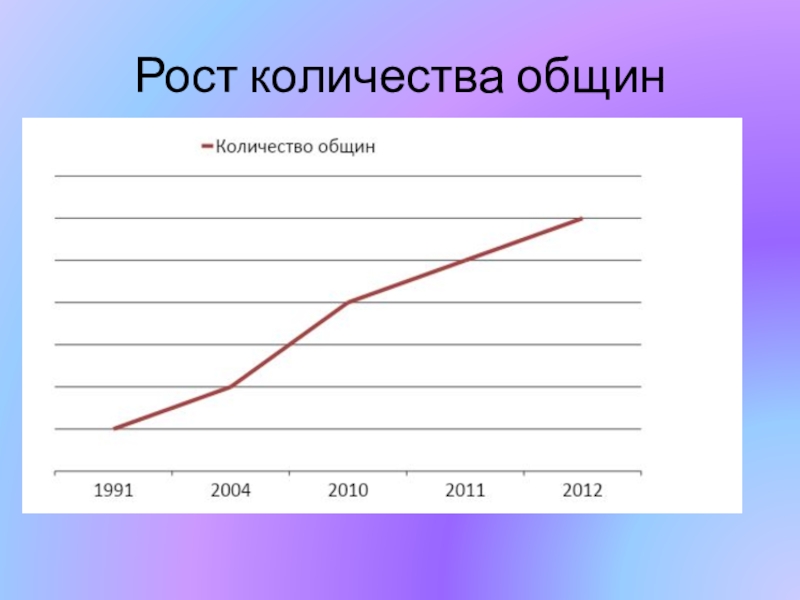 Рост количества общин

Количество общин

1991
2004
2010
2011
2012